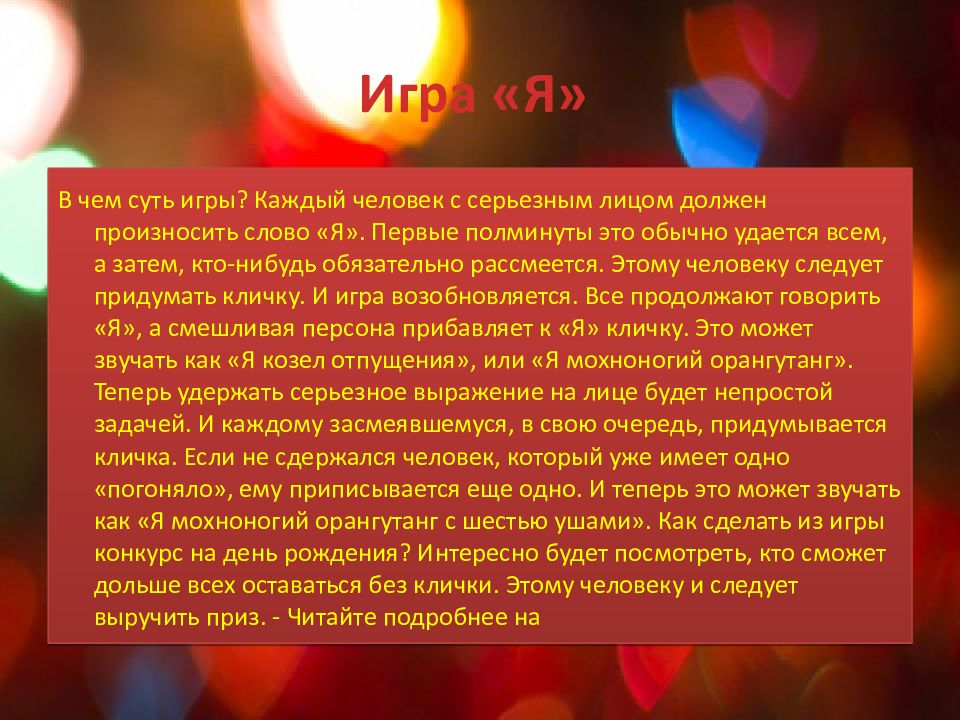 Игра «Я»

В чем суть игры? Каждый человек с серьезным лицом должен произносить слово «Я». Первые полминуты это обычно удается всем, а затем, кто-нибудь обязательно рассмеется. Этому человеку следует придумать кличку. И игра возобновляется. Все продолжают говорить «Я», а смешливая персона прибавляет к «Я» кличку. Это может звучать как «Я козел отпущения», или «Я мохноногий орангутанг». Теперь удержать серьезное выражение на лице будет непростой задачей. И каждому засмеявшемуся, в свою очередь, придумывается кличка. Если не сдержался человек, который уже имеет одно «погоняло», ему приписывается еще одно. И теперь это может звучать как «Я мохноногий орангутанг с шестью ушами». Как сделать из игры конкурс на день рождения? Интересно будет посмотреть, кто сможет дольше всех оставаться без клички. Этому человеку и следует выручить приз. - Читайте подробнее на